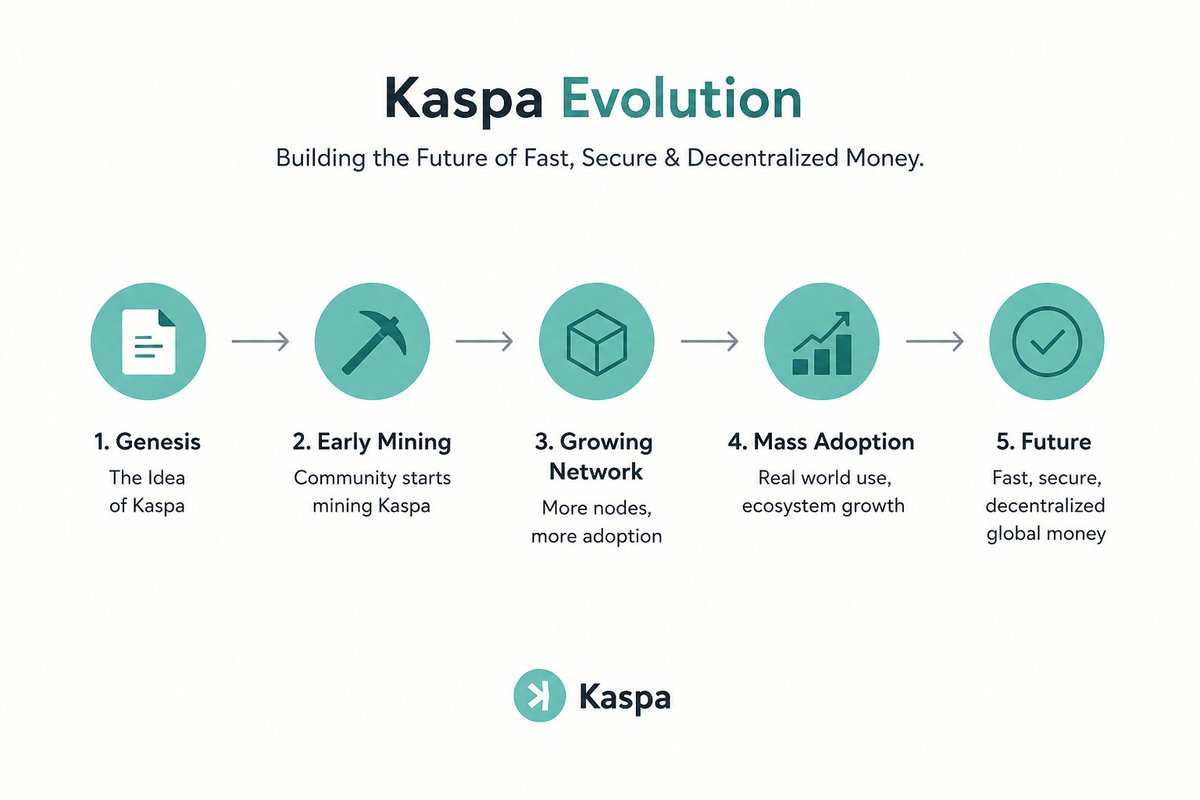 Kaspa Evolution

Building the Future of Fast, Secure & Decentralized Money.

1. Genesis
The Idea of Kaspa

2. Early Mining
Community starts mining Kaspa

3. Growing Network
More nodes, more adoption

4. Mass Adoption
Real world use, ecosystem growth

5. Future
Fast, secure, decentralized global money

Kaspa